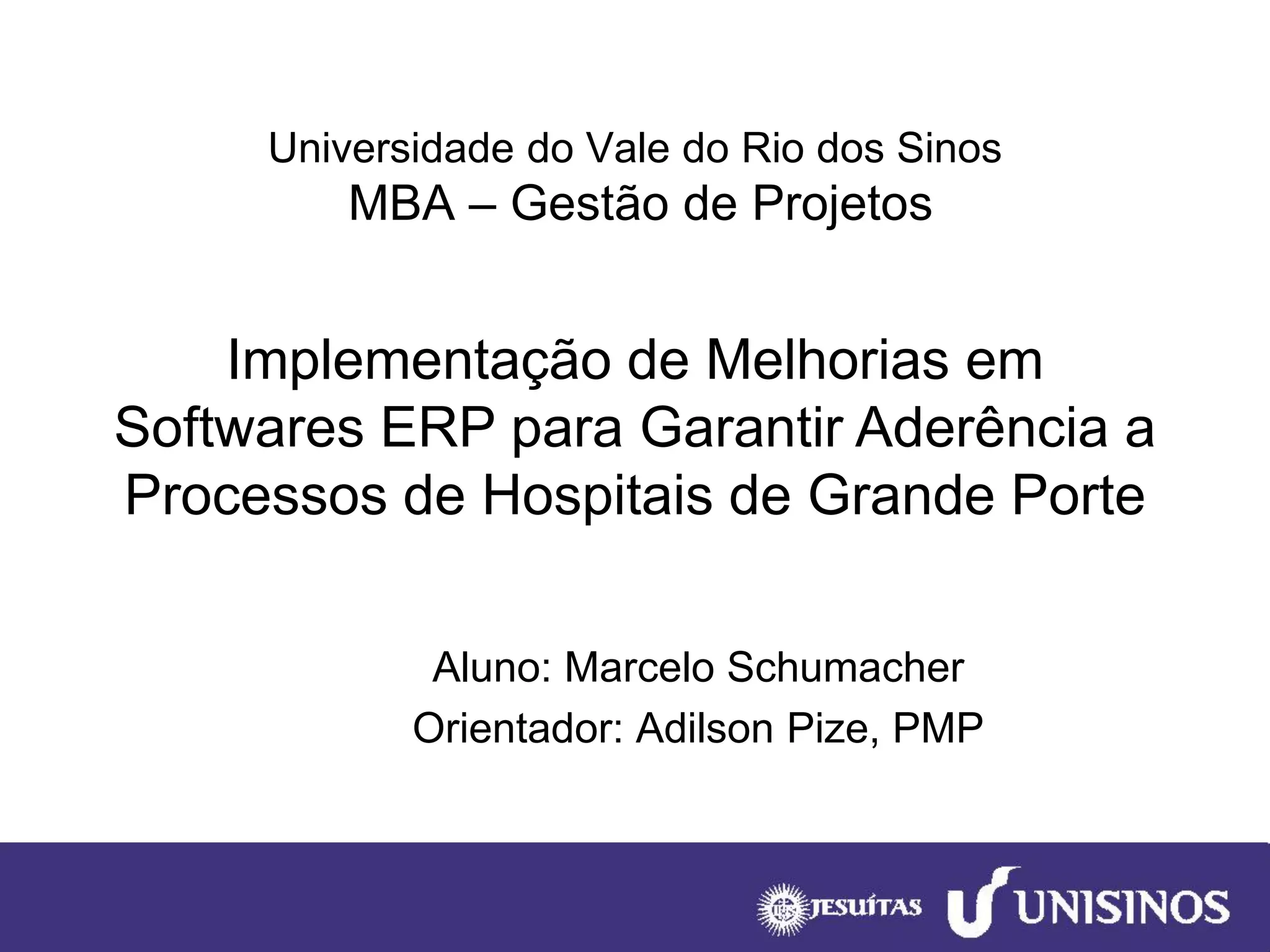 Universidade do Vale do Rio dos Sinos
MBA – Gestão de Projetos

Implementação de Melhorias em Softwares ERP para Garantir Aderência a Processos de Hospitais de Grande Porte

Aluno: Marcelo Schumacher
Orientador: Adilson Pize, PMP

JESUÍTAS UNISINOS